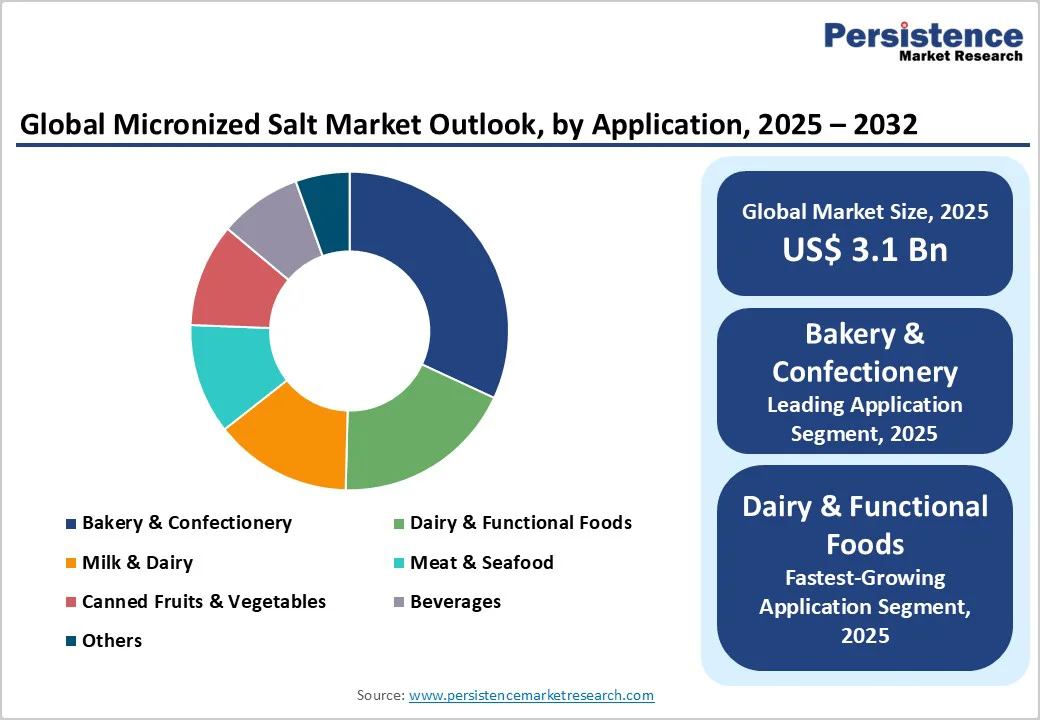 Persistence
Market Research

Global Micronized Salt Market Outlook, by Application, 2025 – 2032

Bakery & Confectionery
Dairy & Functional Foods
Milk & Dairy
Meat & Seafood
Canned Fruits & Vegetables
Beverages
Others

Global Market Size, 2025
US$ 3.1 Bn

Bakery & Confectionery
Leading Application Segment, 2025

Dairy & Functional Foods
Fastest-Growing Application Segment, 2025

Source: www.persistencemarketresearch.com